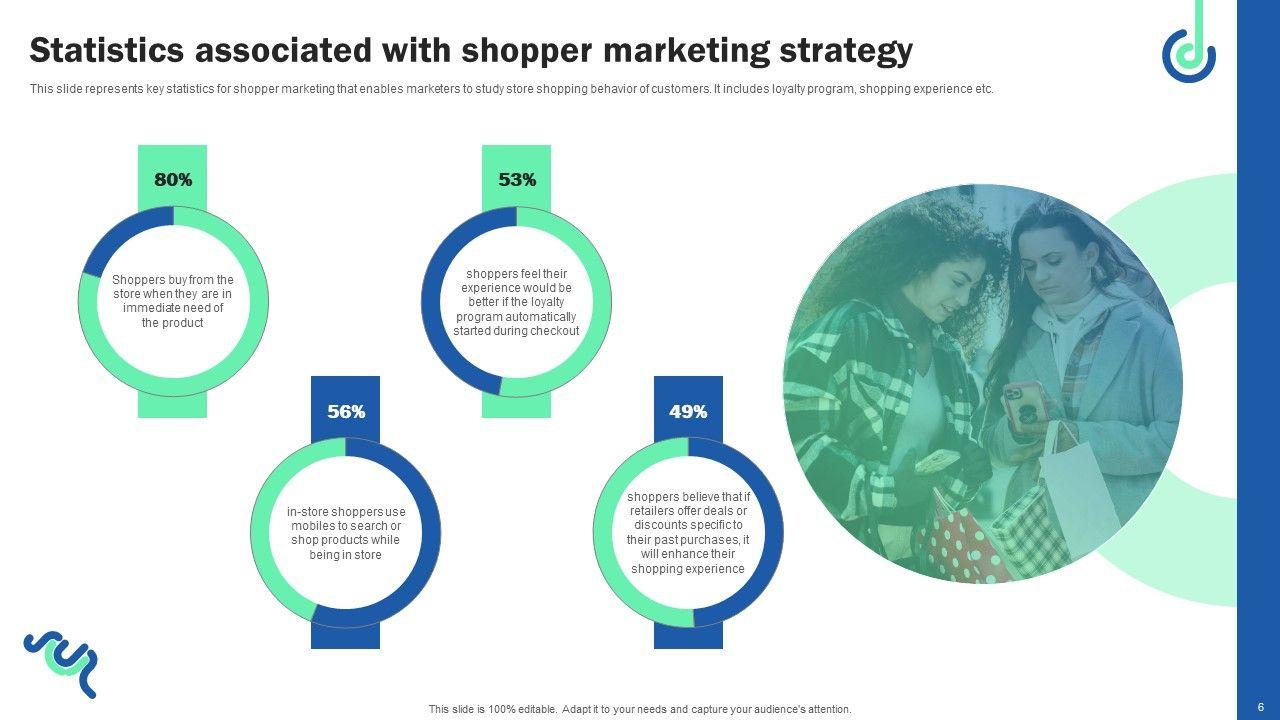 Statistics associated with shopper marketing strategy

This slide represents key statistics for shopper marketing that enables marketers to study store shopping behavior of customers. It includes loyalty program, shopping experience etc.

80%

Shoppers buy from the store when they are in immediate need of the product

53%

shoppers feel their experience would be better if the loyalty program automatically started during checkout

56%

in-store shoppers use mobiles to search or shop products while being in store

49%

shoppers believe that if retailers offer deals or discounts specific to their past purchases, it will enhance their shopping experience

This slide is 100% editable. Adapt it to your needs and capture your audience's attention.

6